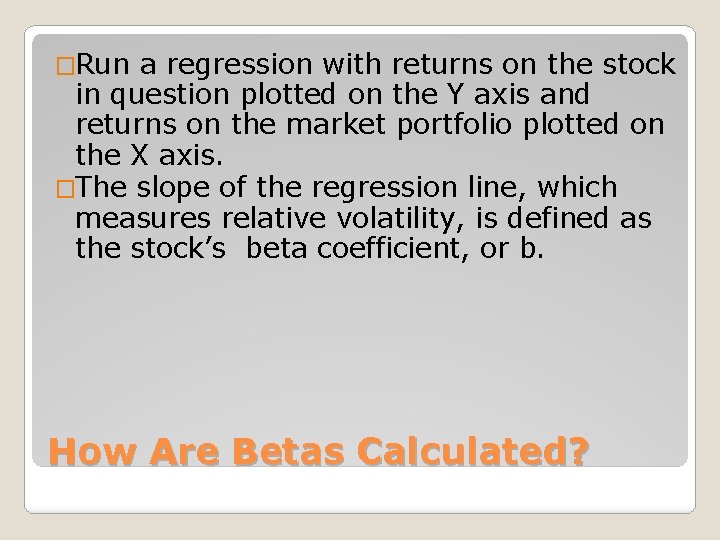 □Run a regression with returns on the stock in question plotted on the Y axis and returns on the market portfolio plotted on the X axis.

□The slope of the regression line, which measures relative volatility, is defined as the stock’s  beta coefficient, or b.

How Are Betas Calculated?